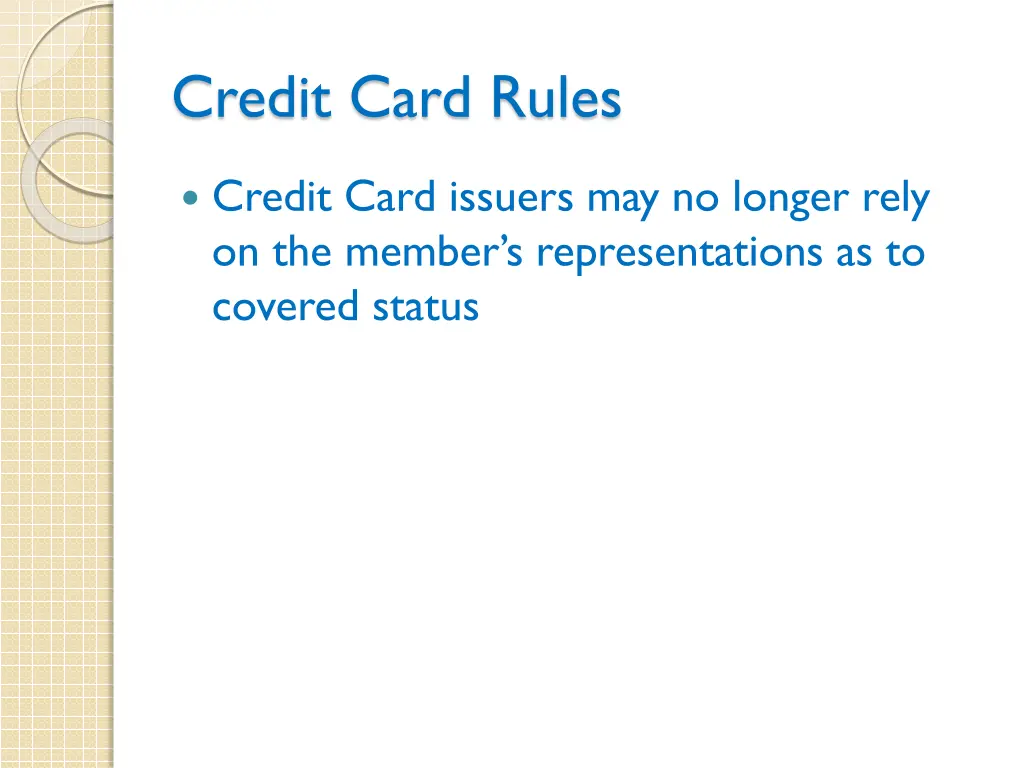 Credit Card Rules

Credit Card issuers may no longer rely on the member’s representations as to covered status